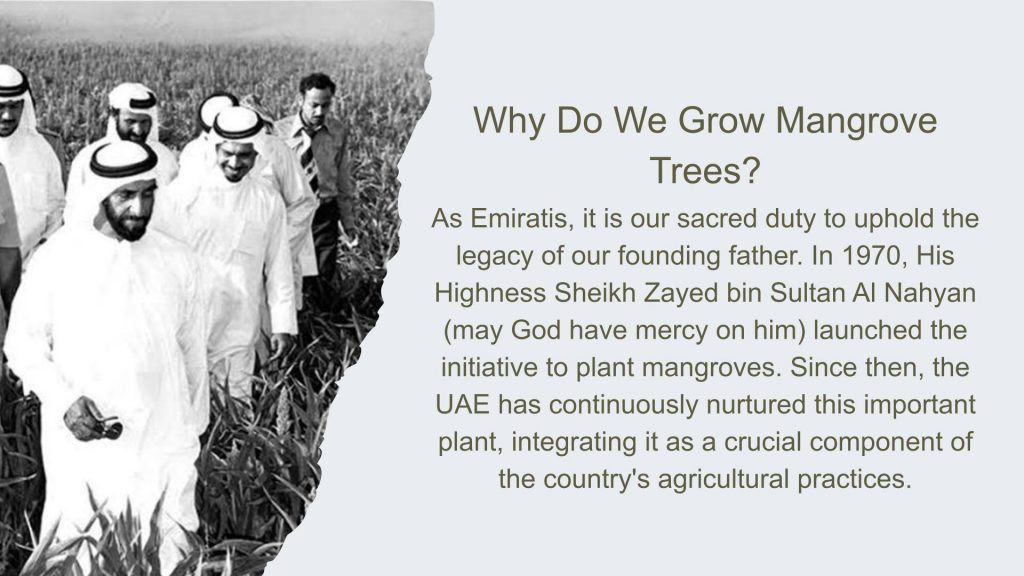 Why Do We Grow Mangrove Trees?

As Emiratis, it is our sacred duty to uphold the legacy of our founding father. In 1970, His Highness Sheikh Zayed bin Sultan Al Nahyan (may God have mercy on him) launched the initiative to plant mangroves. Since then, the UAE has continuously nurtured this important plant, integrating it as a crucial component of the country's agricultural practices.